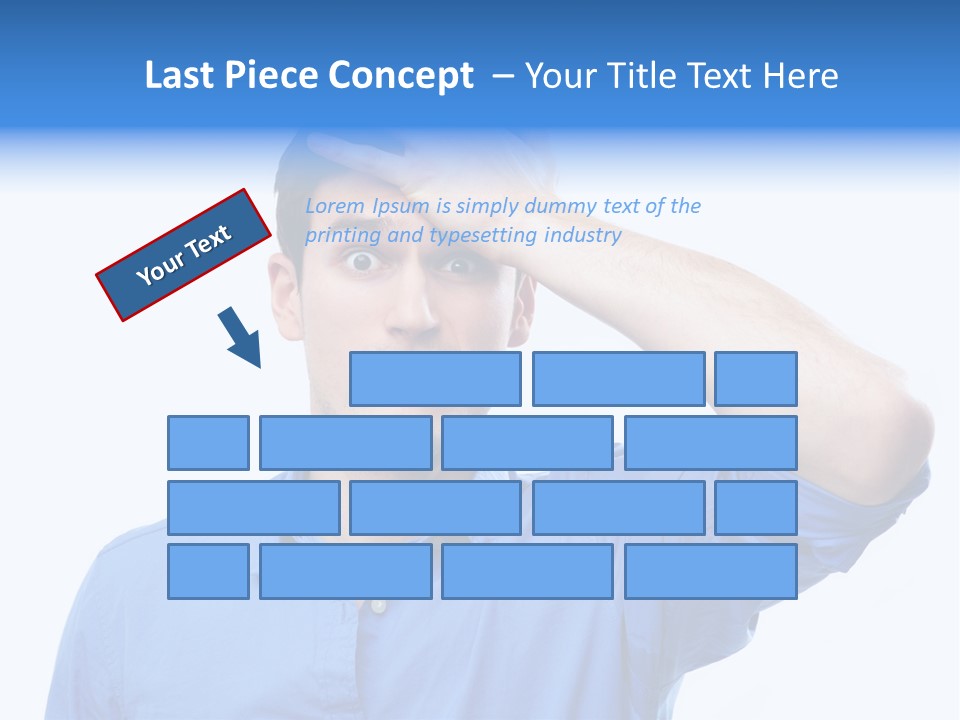 Last Piece Concept – Your Title Text Here

Your Text

Lorem Ipsum is simply dummy text of the printing and typesetting industry